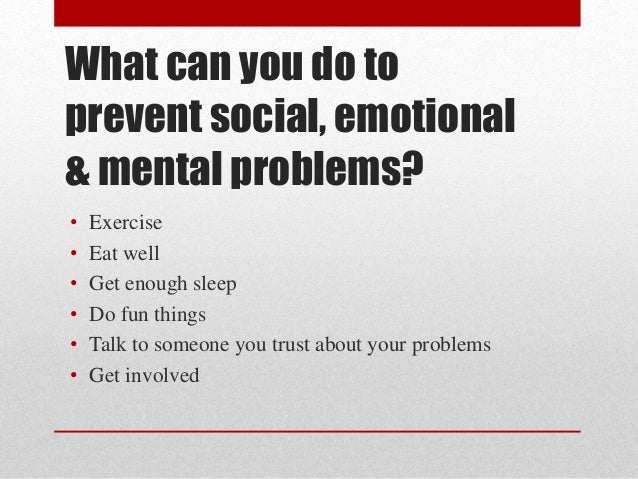 What can you do to prevent social, emotional & mental problems?

• Exercise
• Eat well
• Get enough sleep
• Do fun things
• Talk to someone you trust about your problems
• Get involved